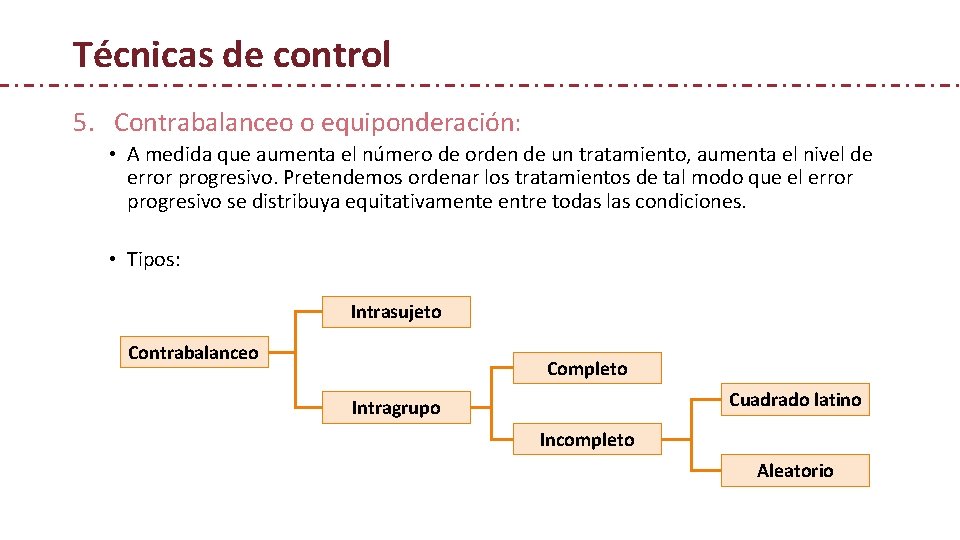 Técnicas de control

5. Contrabalanceo o equiponderación:

• A medida que aumenta el número de orden de un tratamiento, aumenta el nivel de error progresivo. Pretendemos ordenar los tratamientos de tal modo que el error progresivo se distribuya equitativamente entre todas las condiciones.

• Tipos:

Contrabalanceo

Intrasujeto

Intragrupo

Completo

Incompleto

Cuadrado latino

Aleatorio